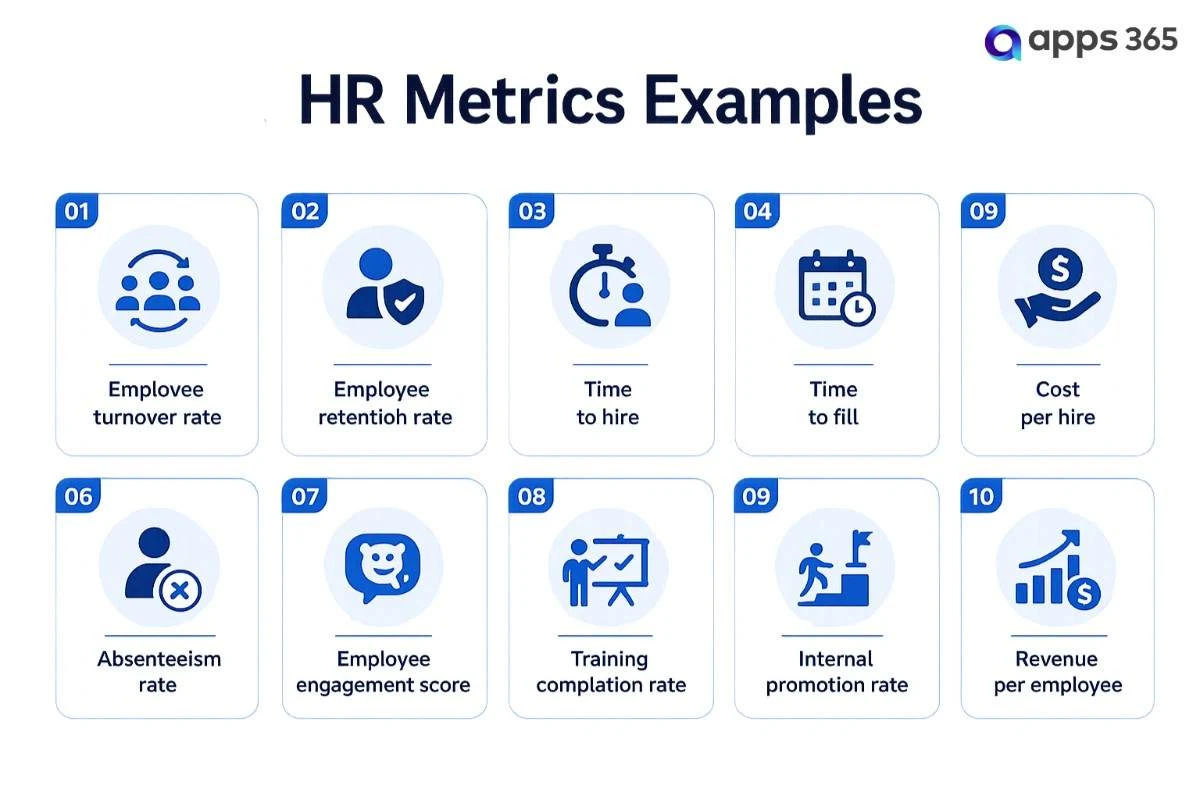 apps 365

HR Metrics Examples

01
Employee turnover rate

02
Employee retentioh rate

03
Time to hire

04
Time to fill

09
Cost per hire

06
Absenteeism rate

07
Employee engagement score

08
Training complation rate

09
Internal promotion rate

10
Revenue per employee